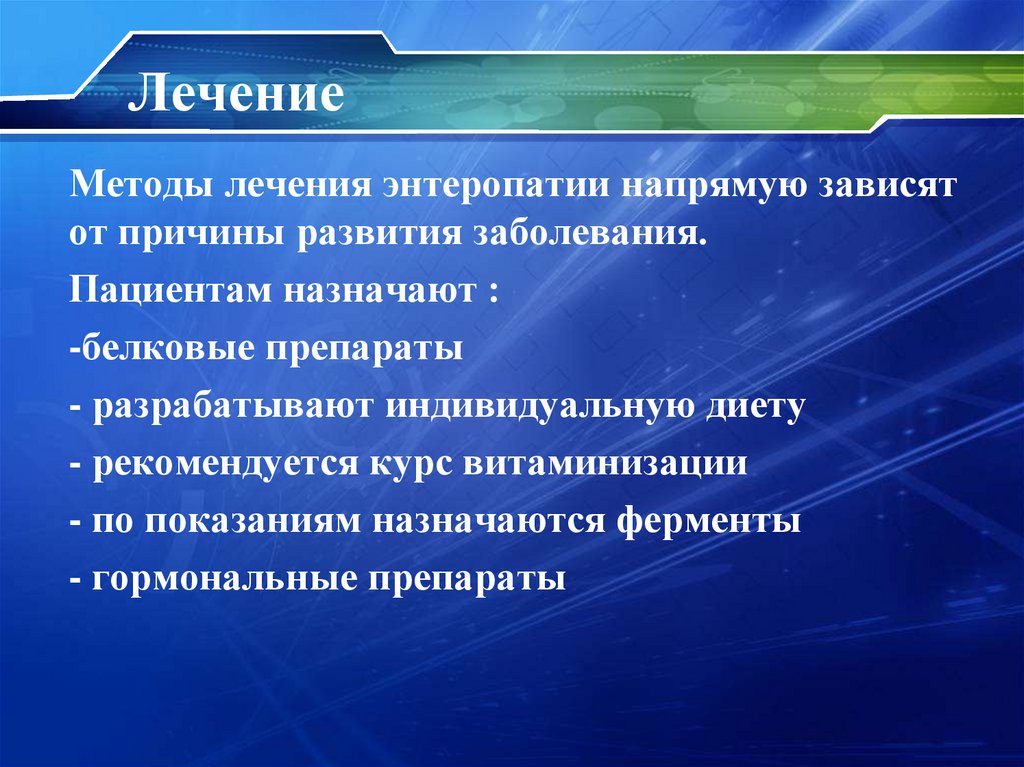 Лечение

Методы лечения энтеропатии напрямую зависят от причины развития заболевания.

Пациентам назначают :

-белковые препараты

- разрабатывают индивидуальную диету

- рекомендуется курс витаминизации

- по показаниям назначаются ферменты

- гормональные препараты